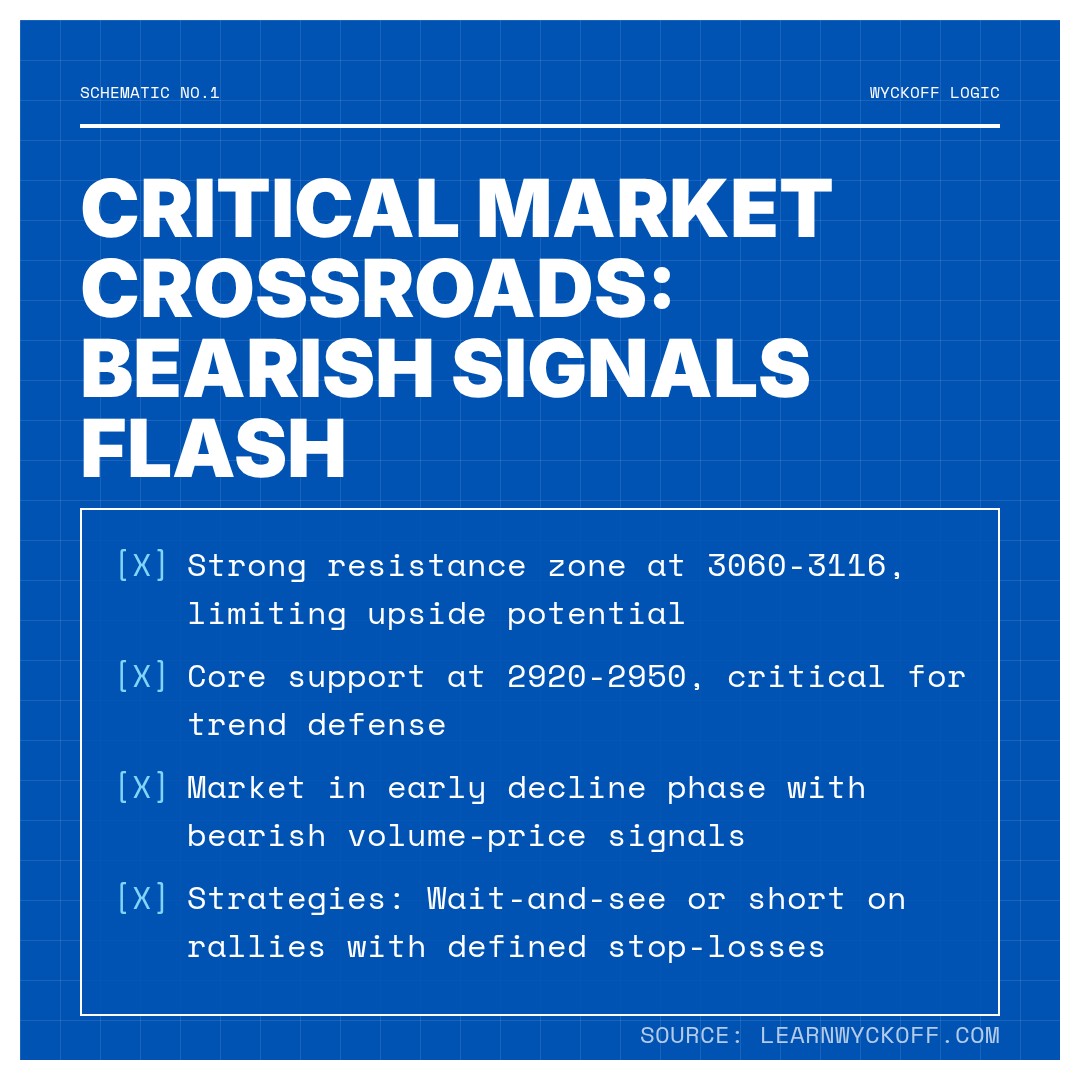 SCHEMATIC NO.1

WYCKOFF LOGIC

CRITICAL MARKET CROSSROADS: BEARISH SIGNALS FLASH

[X] Strong resistance zone at 3060-3116, limiting upside potential

[X] Core support at 2920-2950, critical for trend defense

[X] Market in early decline phase with bearish volume-price signals

[X] Strategies: Wait-and-see or short on rallies with defined stop-losses

SOURCE: LEARNWYCKOFF.COM